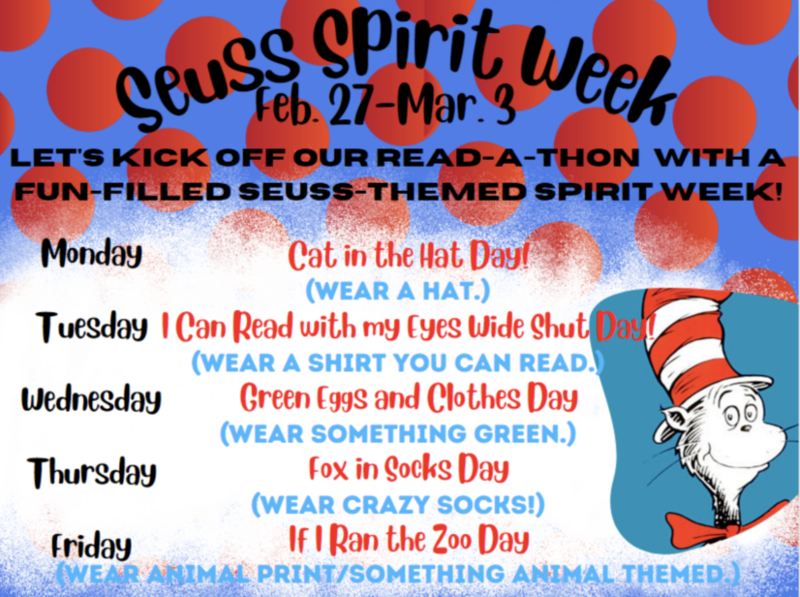 Seuss Spirit Week
Feb. 27-Mar. 3

LET'S KICK OFF OUR READ-A-THON WITH A FUN-FILLED SEUSS-THEMED SPIRIT WEEK!

Monday Cat in the Hat Day!
(WEAR A HAT.)

Tuesday I Can Read with my Eyes Wide Shut Day!
(WEAR A SHIRT YOU CAN READ.)

Wednesday Green Eggs and Clothes Day
(WEAR SOMETHING GREEN.)

Thursday Fox in Socks Day
(WEAR CRAZY SOCKS!)

Friday If I Ran the Zoo Day
(WEAR ANIMAL PRINT/SOMETHING ANIMAL THEMED.)